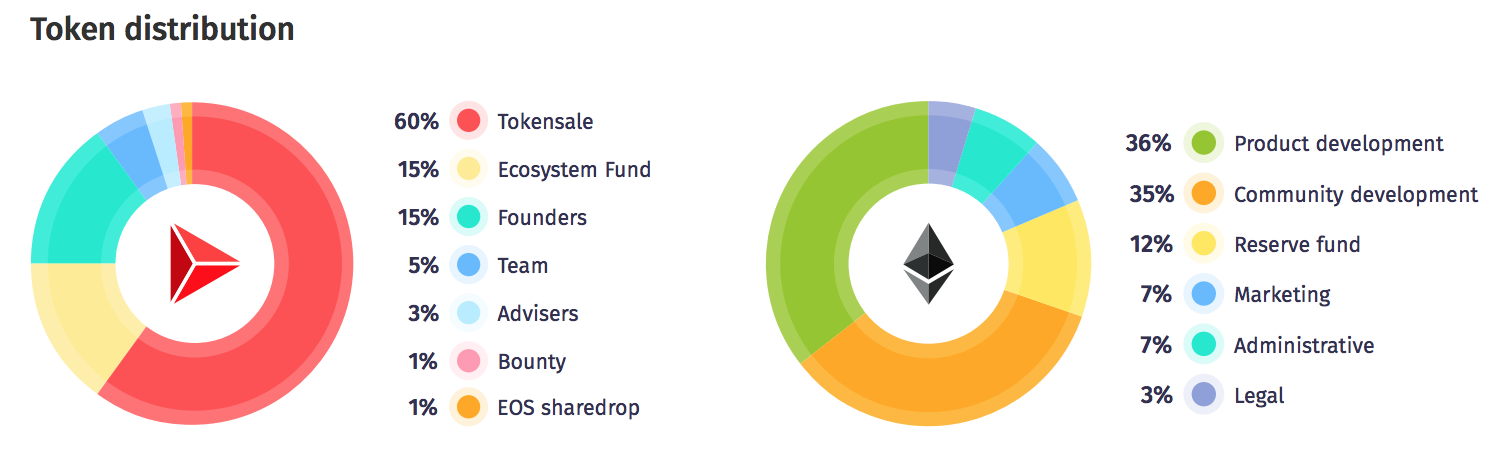 Token distribution

60% Tokensale
15% Ecosystem Fund
15% Founders
5% Team
3% Advisers
1% Bounty
1% EOS sharedrop

36% Product development
35% Community development
12% Reserve fund
7% Marketing
7% Administrative
3% Legal